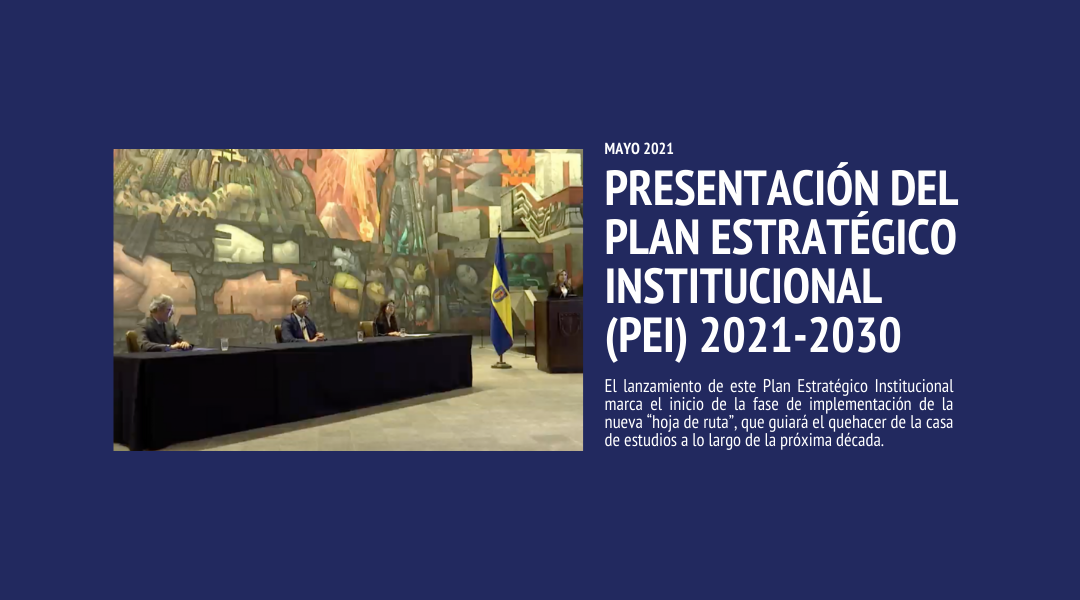 MAYO 2021

PRESENTACIÓN DEL PLAN ESTRATÉGICO INSTITUCIONAL (PEI) 2021-2030

El lanzamiento de este Plan Estratégico Institucional marca el inicio de la fase de implementación de la nueva "hoja de ruta", que guiará el quehacer de la casa de estudios a lo largo de la próxima década.